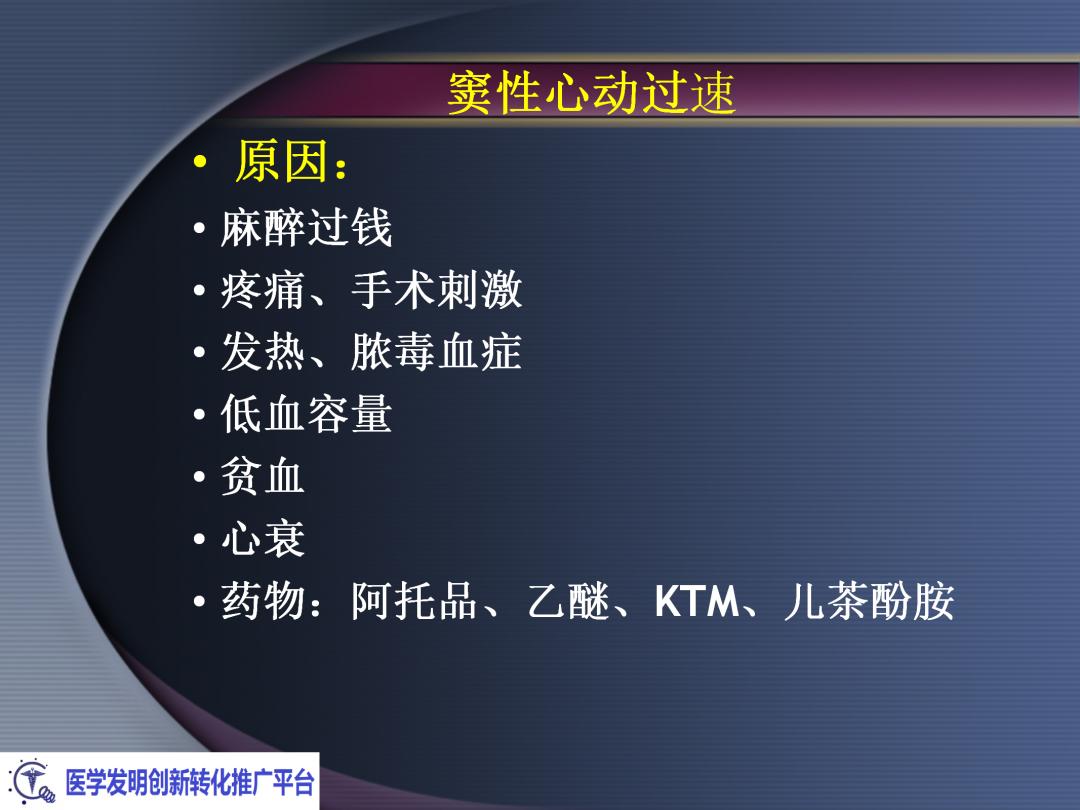 窦性心动过速

• 原因：
• 麻醉过钱
• 疼痛、手术刺激
• 发热、脓毒血症
• 低血容量
• 贫血
• 心衰
• 药物：阿托品、乙醚、KTM、儿茶酚胺

医学发明创新转化推广平台